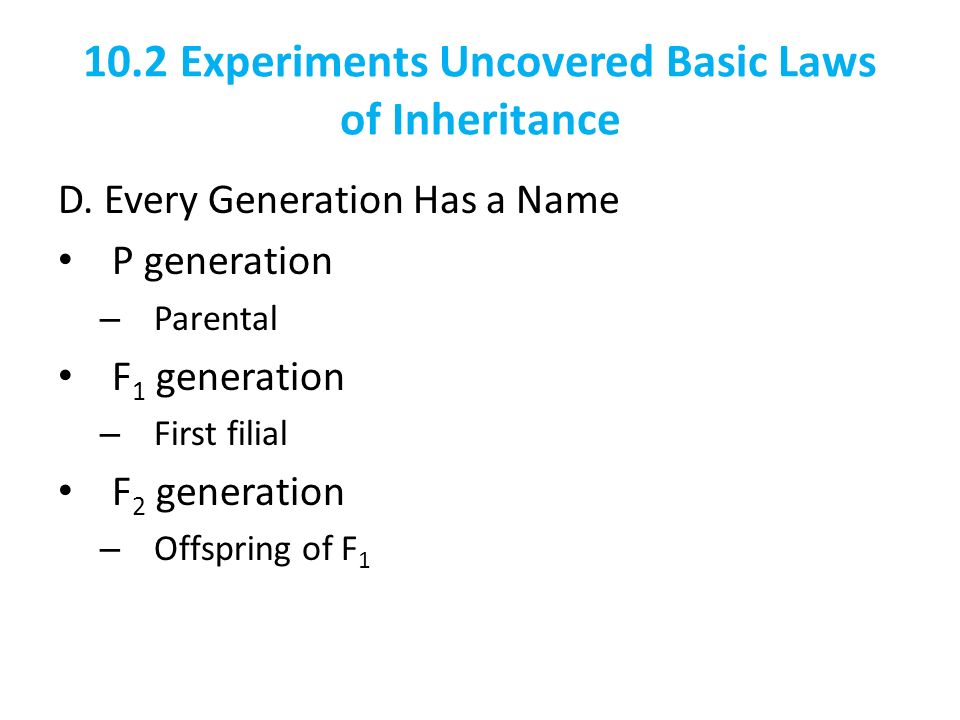 10.2 Experiments Uncovered Basic Laws of Inheritance

D. Every Generation Has a Name

• P generation
  – Parental
• $F_1$ generation
  – First filial
• $F_2$ generation
  – Offspring of $F_1$